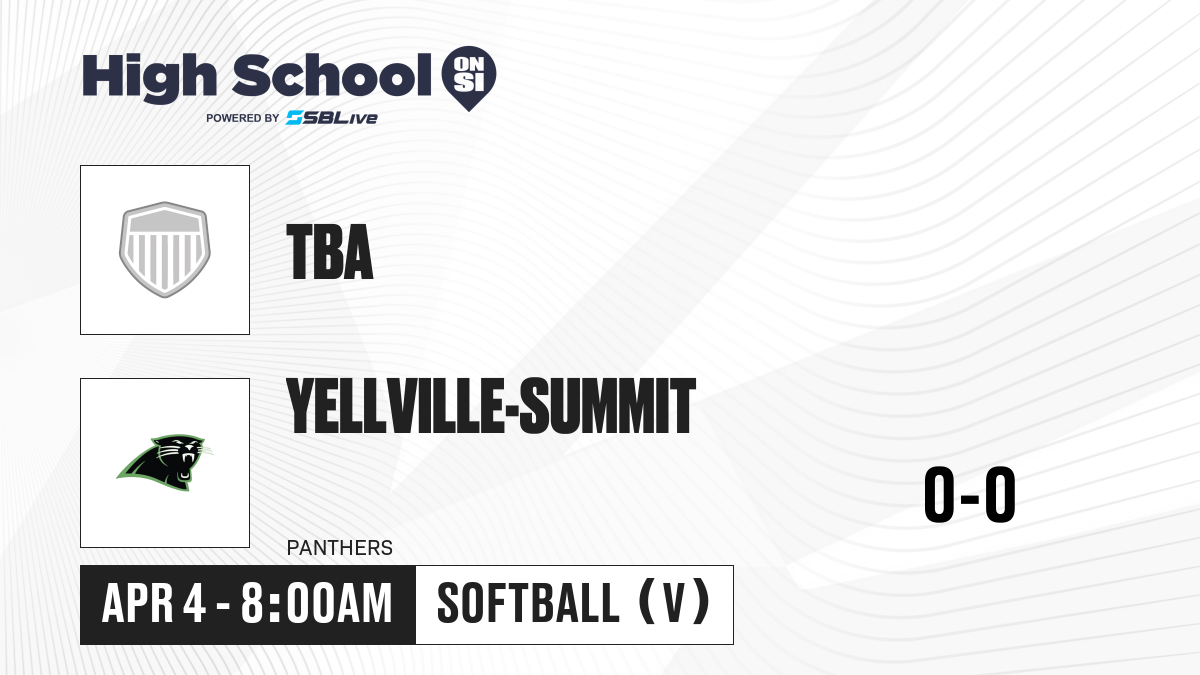 High School ON SI
POWERED BY SBLive

TBA

YELLVILLE-SUMMIT

PANTHERS

0-0

APR 4 - 8:00AM

SOFTBALL (V)